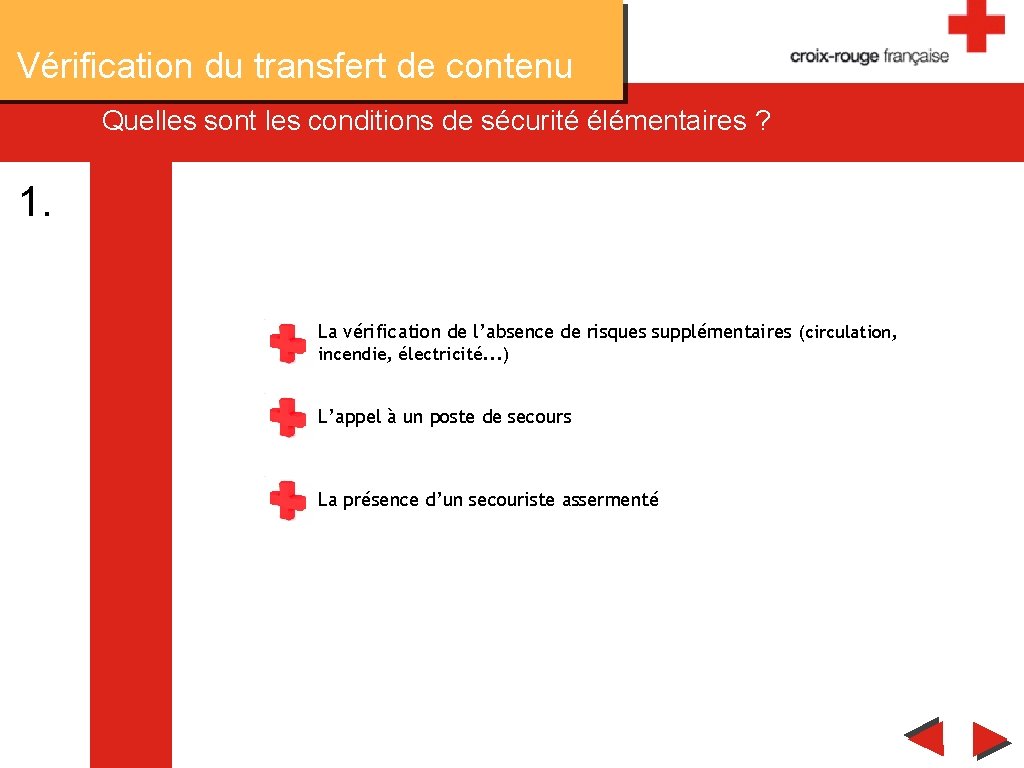 Vérification du transfert de contenu

croix-rouge française

Quelles sont les conditions de sécurité élémentaires ?

1.

La vérification de l'absence de risques supplémentaires (circulation, incendie, électricité...)

L'appel à un poste de secours

La présence d'un secouriste assermenté